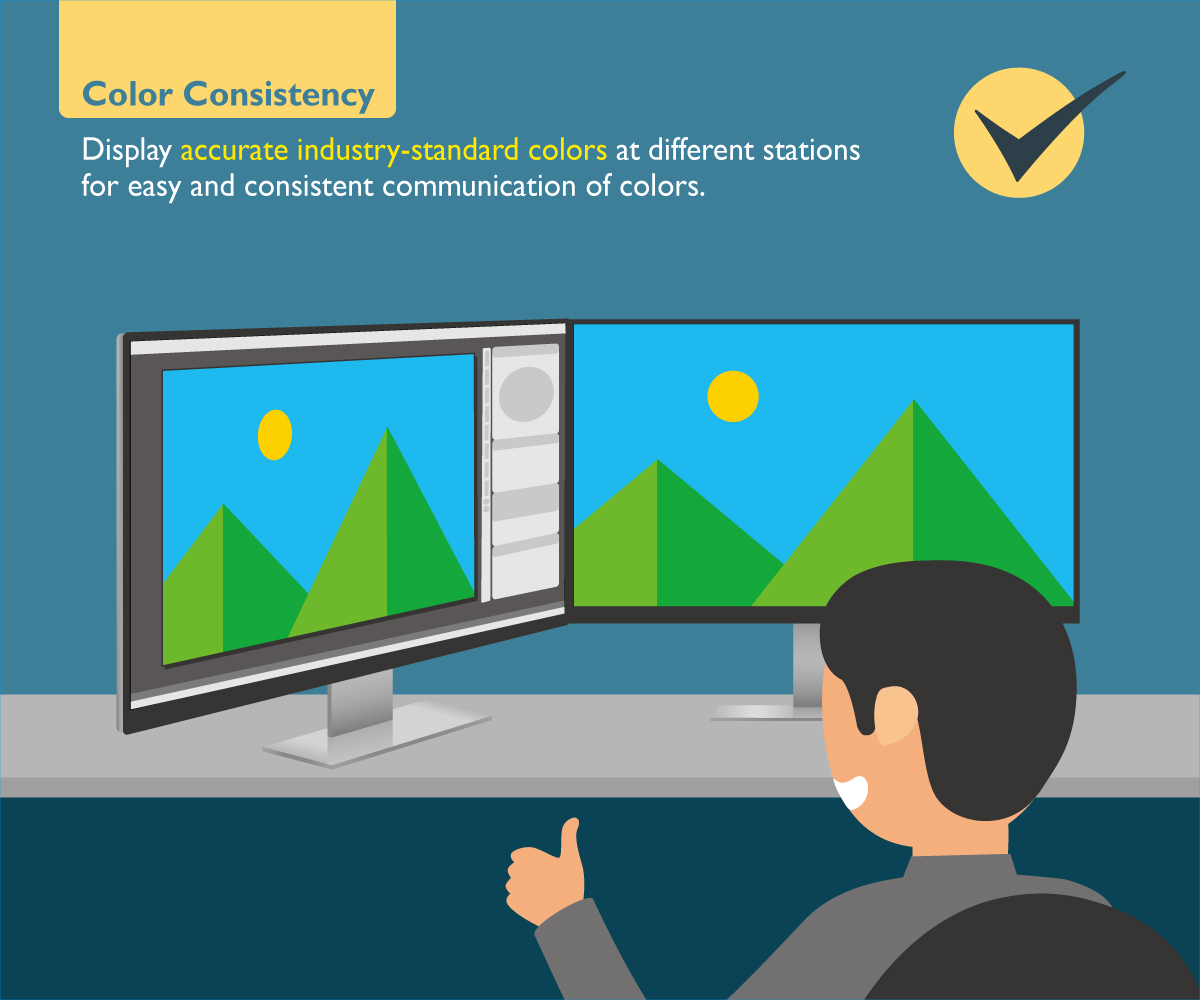 Color Consistency

Display accurate industry-standard colors at different stations for easy and consistent communication of colors.